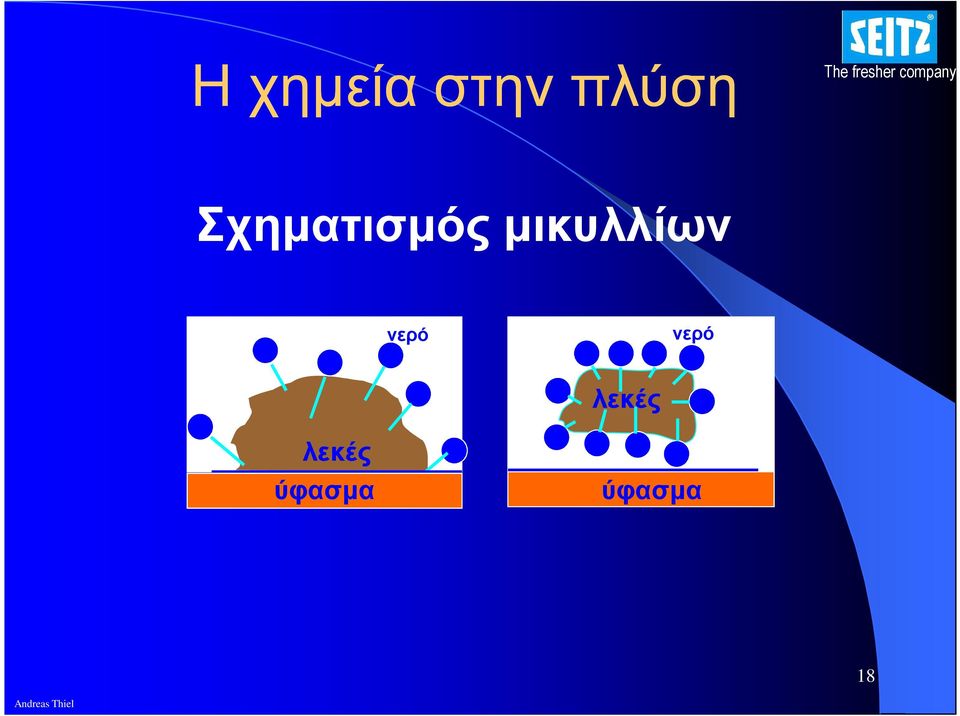 Η χημεία στην πλύση

SEITZ
The fresher company

Σχηματισμός μικυλλίων

νερό
λεκές
ύφασμα

νερό
λεκές
ύφασμα

18

Andreas Thiel